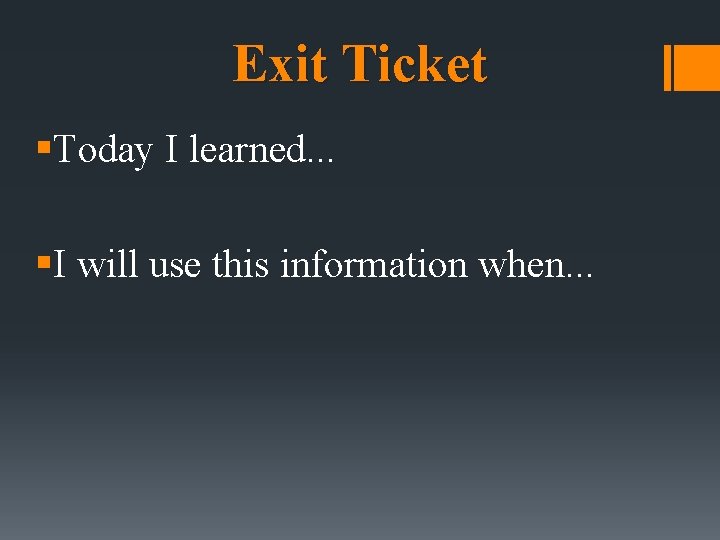 Exit Ticket

▪Today I learned...

▪I will use this information when...